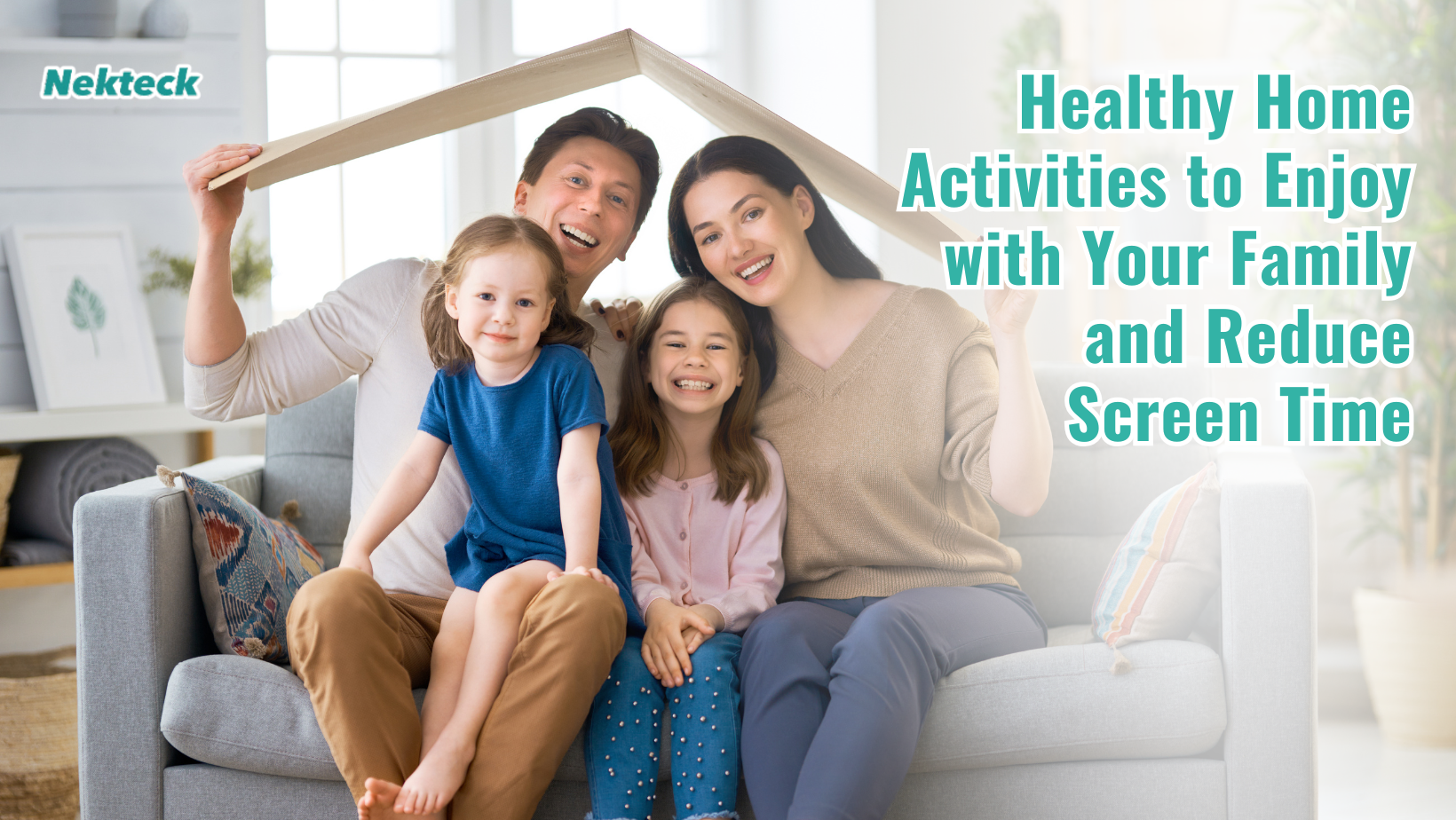 Nekteck

Healthy Home Activities to Enjoy with Your Family and Reduce Screen Time